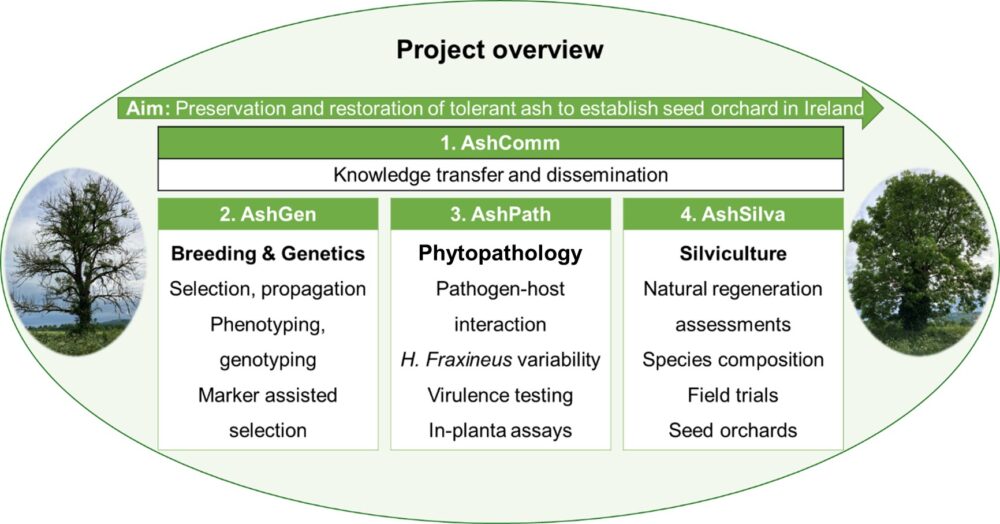 Project overview

Aim: Preservation and restoration of tolerant ash to establish seed orchard in Ireland

1. AshComm

Knowledge transfer and dissemination

2. AshGen

Breeding & Genetics

Selection, propagation

Phenotyping, genotyping

Marker assisted selection

3. AshPath

Phytopathology

Pathogen-host interaction

H. Fraxineus variability

Virulence testing

In-planta assays

4. AshSilva

Silviculture

Natural regeneration assessments

Species composition

Field trials

Seed orchards